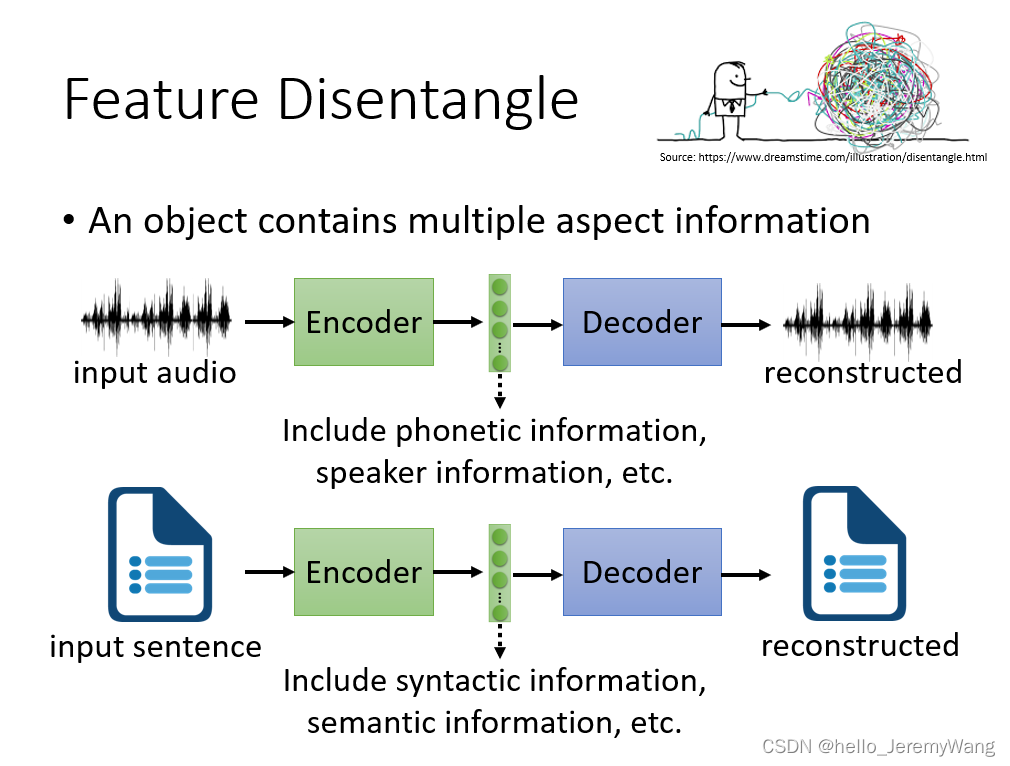 Feature Disentangle

Source: https://www.dreamstime.com/illustration/disentangle.html

• An object contains multiple aspect information

input audio

Encoder

Decoder

reconstructed

Include phonetic information, speaker information, etc.

input sentence

Encoder

Decoder

reconstructed

Include syntactic information, semantic information, etc.

CSDN @hello_JeremyWang